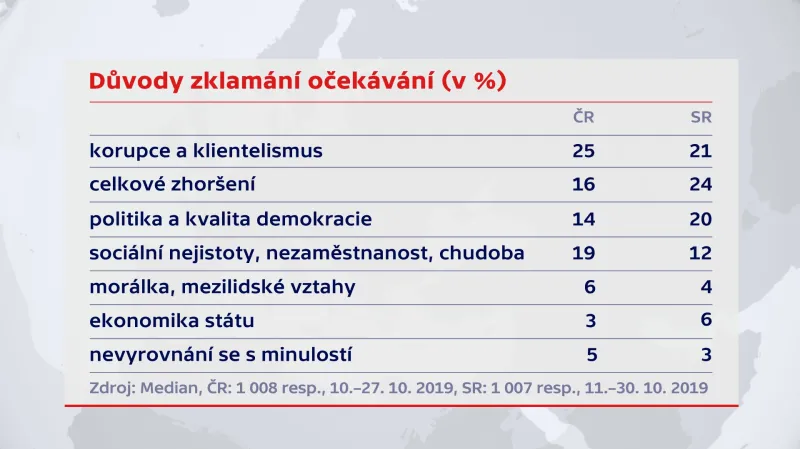 Důvody zklamání očekávání (v %)

| | ČR | SR |
|---|---|---|
| korupce a klientelismus | 25 | 21 |
| celkové zhoršení | 16 | 24 |
| politika a kvalita demokracie | 14 | 20 |
| sociální nejistoty, nezaměstnanost, chudoba | 19 | 12 |
| morálka, mezilidské vztahy | 6 | 4 |
| ekonomika státu | 3 | 6 |
| nevyrovnání se s minulostí | 5 | 3 |

Zdroj: Median, ČR: 1 008 resp., 10.–27. 10. 2019, SR: 1 007 resp., 11.–30. 10. 2019